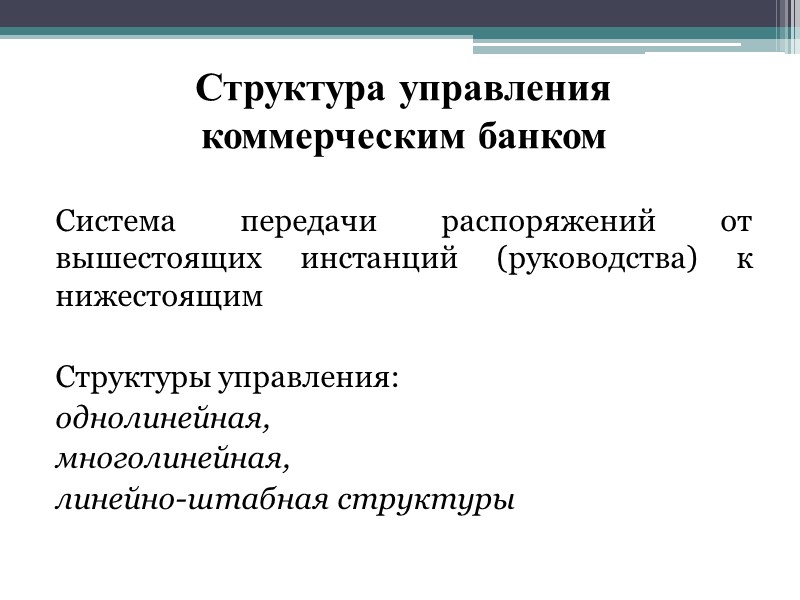 Структура управления коммерческим банком

Система передачи распоряжений от вышестоящих инстанций (руководства) к нижестоящим

Структуры управления:
однолинейная,
многолинейная,
линейно-штабная структуры